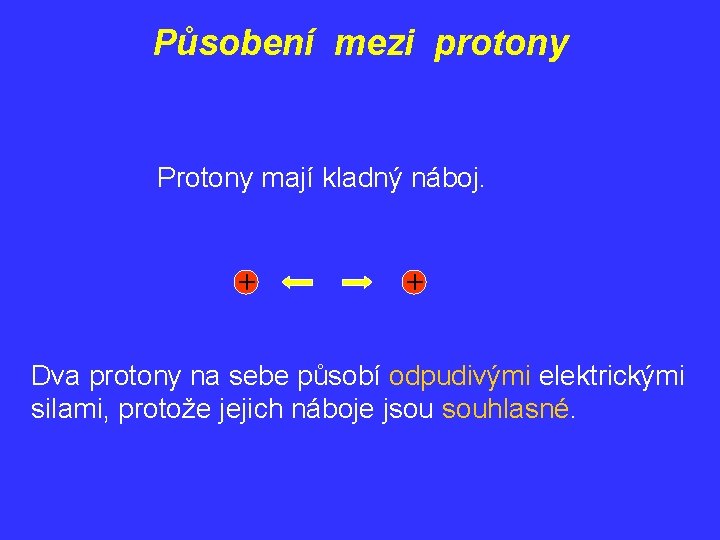 Působení mezi protony

Protony mají kladný náboj.

+ +

Dva protony na sebe působí odpudivými elektrickými silami, protože jejich náboje jsou souhlasné.